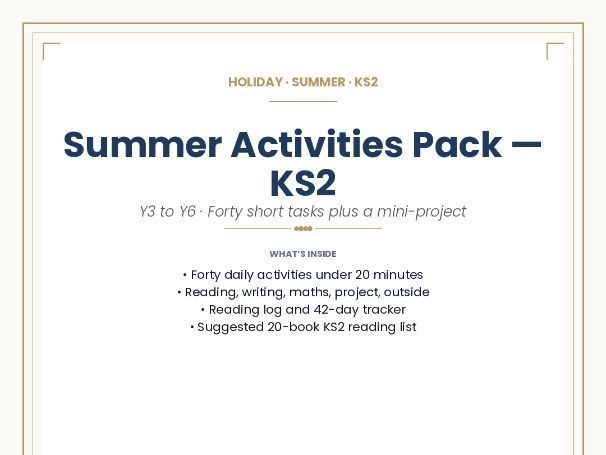 HOLIDAY · SUMMER · KS2

Summer Activities Pack — KS2

Y3 to Y6 · Forty short tasks plus a mini-project

WHAT'S INSIDE

• Forty daily activities under 20 minutes
• Reading, writing, maths, project, outside
• Reading log and 42-day tracker
• Suggested 20-book KS2 reading list